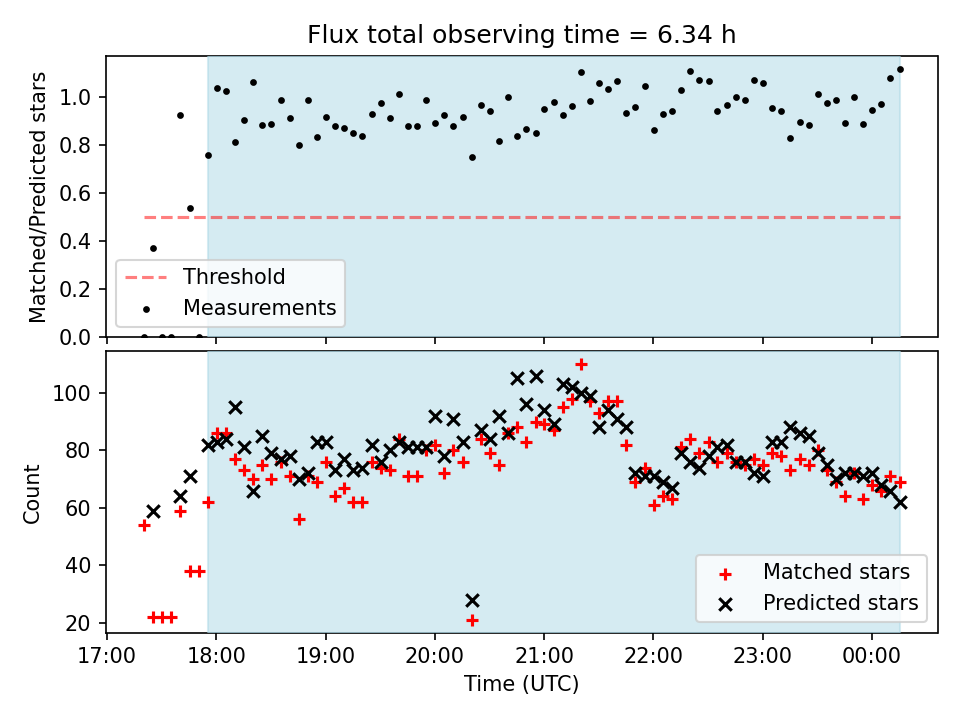 Flux total observing time = 6.34 h

Matched/Predicted stars

1.0
0.8
0.6
0.4
0.2
0.0

Threshold
Measurements

Count

100
80
60
40
20

Matched stars
Predicted stars

17:00 18:00 19:00 20:00 21:00 22:00 23:00 00:00

Time (UTC)